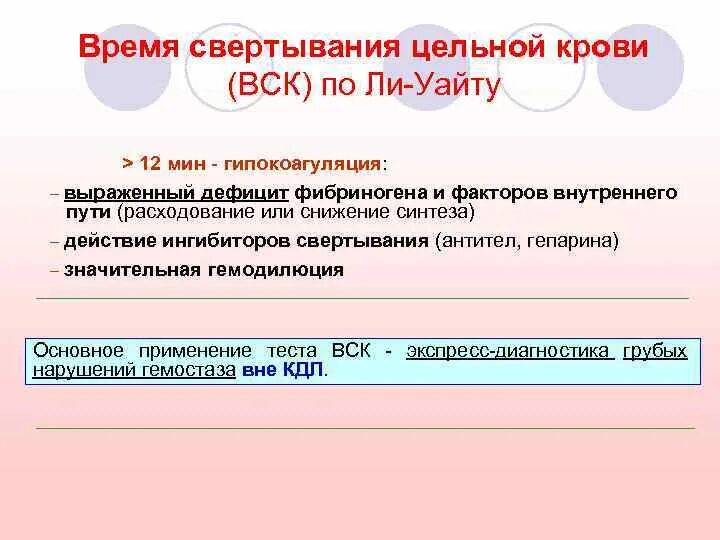 Время свертывания цельной крови (ВСК) по Ли-Уайту

> 12 мин - гипокоагуляция:

– выраженный дефицит фибриногена и факторов внутреннего пути (расходование или снижение синтеза)

– действие ингибиторов свертывания (антител, гепарина)

– значительная гемодилюция

Основное применение теста ВСК - экспресс-диагностика грубых нарушений гемостаза вне КДЛ.